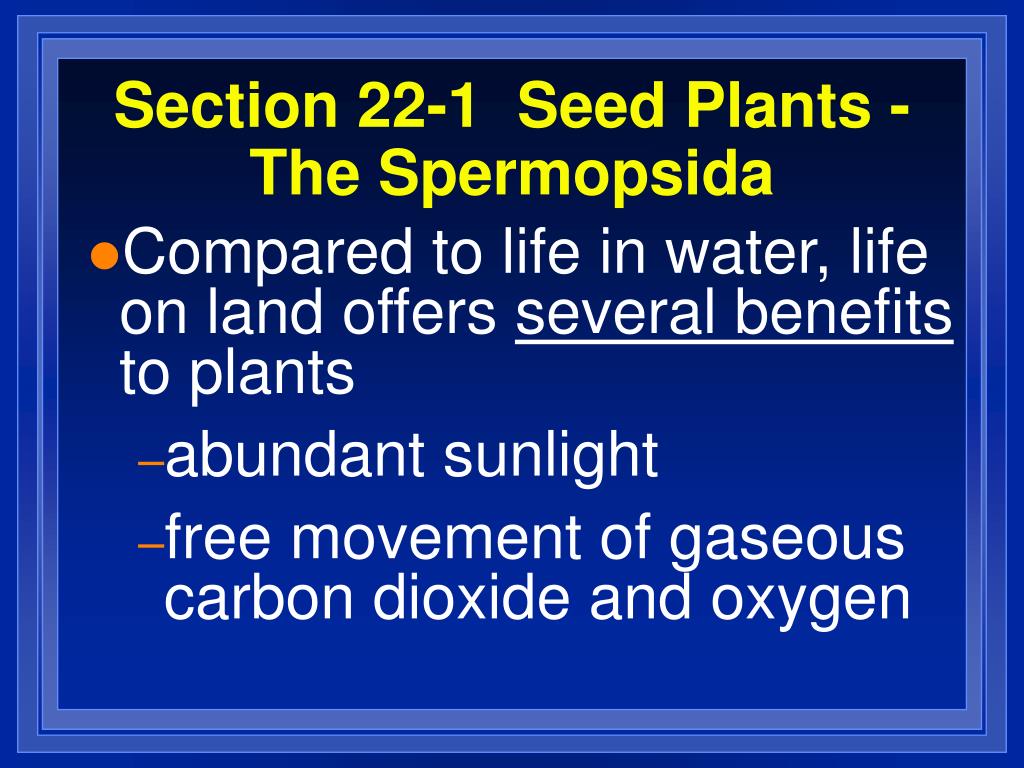 Section 22-1 Seed Plants - The Spermopsida

●Compared to life in water, life on land offers several benefits to plants

–abundant sunlight

–free movement of gaseous carbon dioxide and oxygen